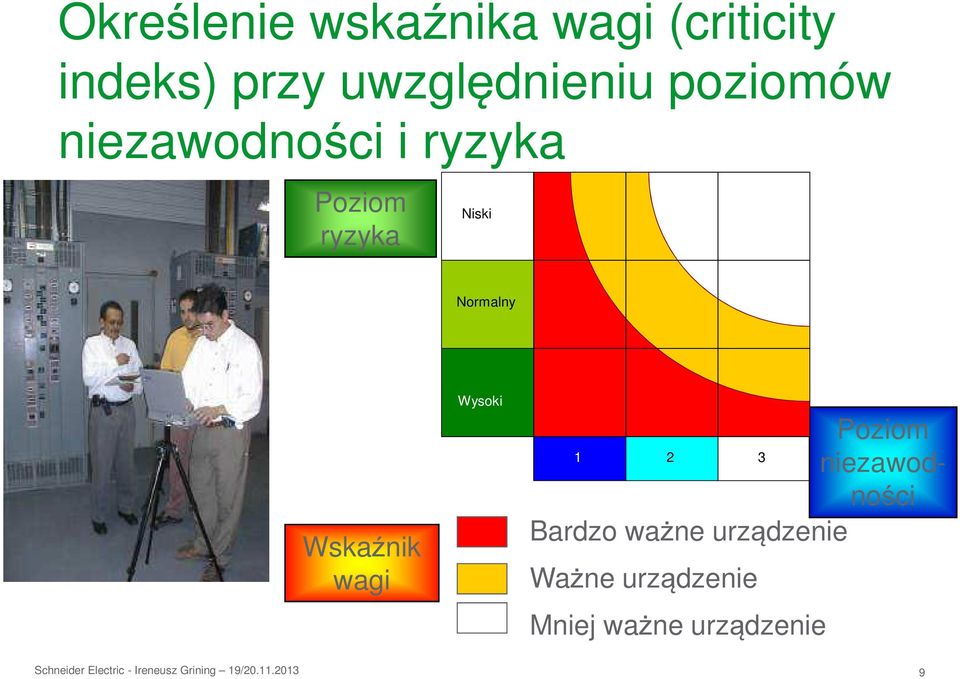 Określenie wskaźnika wagi (criticity indeks) przy uwzględnieniu poziomów niezawodności i ryzyka

Poziom ryzyka

Niski

Normalny

Wysoki

1

2

3

Poziom niezawodności

Wskaźnik wagi

Bardzo ważne urządzenie

Ważne urządzenie

Mniej ważne urządzenie

Schneider Electric - Ireneusz Grining – 19/20.11.2013

9